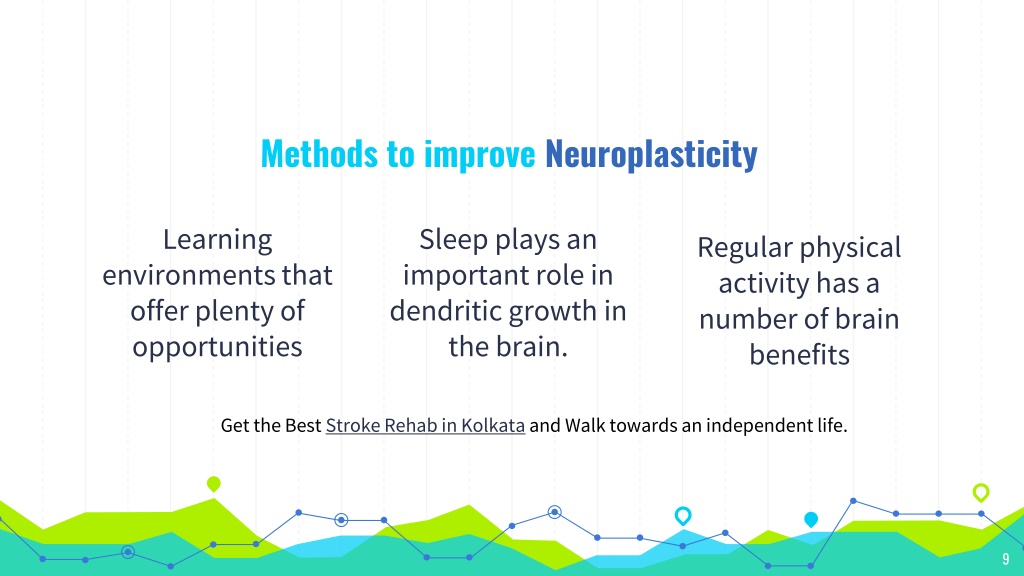 Methods to improve Neuroplasticity

Learning environments that offer plenty of opportunities

Sleep plays an important role in dendritic growth in the brain.

Regular physical activity has a number of brain benefits

Get the Best Stroke Rehab in Kolkata and Walk towards an independent life.

9